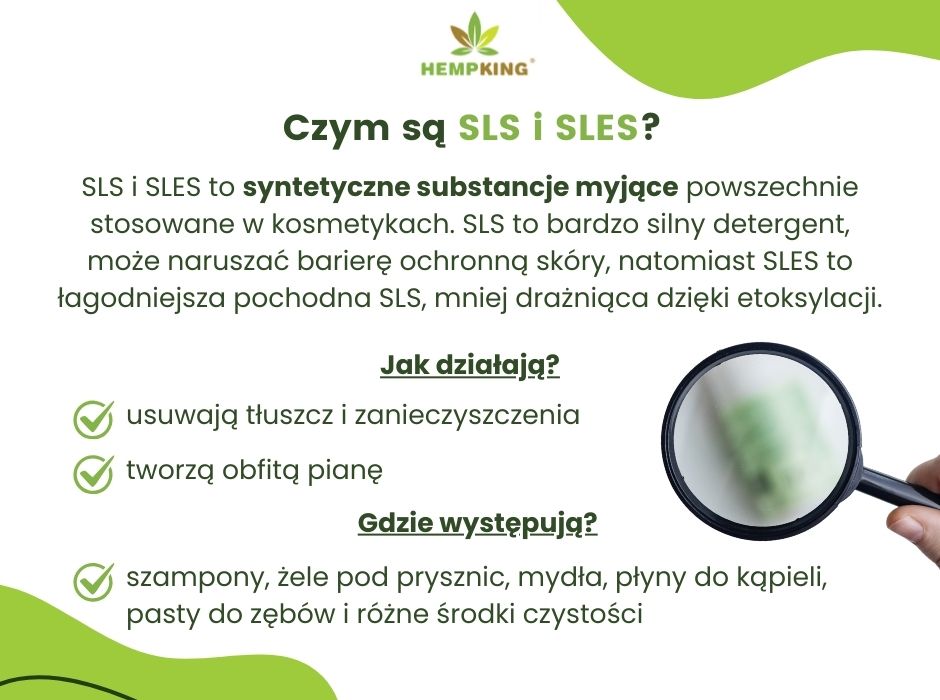 HEMPKING®

Czym są SLS i SLES?

SLS i SLES to syntetyczne substancje myjące powszechnie stosowane w kosmetykach. SLS to bardzo silny detergent, może naruszać barierę ochronną skóry, natomiast SLES to łagodniejsza pochodna SLS, mniej drażniąca dzięki etoksylacji.

Jak działają?

usuwają tłuszcz i zanieczyszczenia

tworzą obfitą pianę

Gdzie występują?

szampony, żele pod prysznic, mydła, płyny do kąpieli, pasty do zębów i różne środki czystości